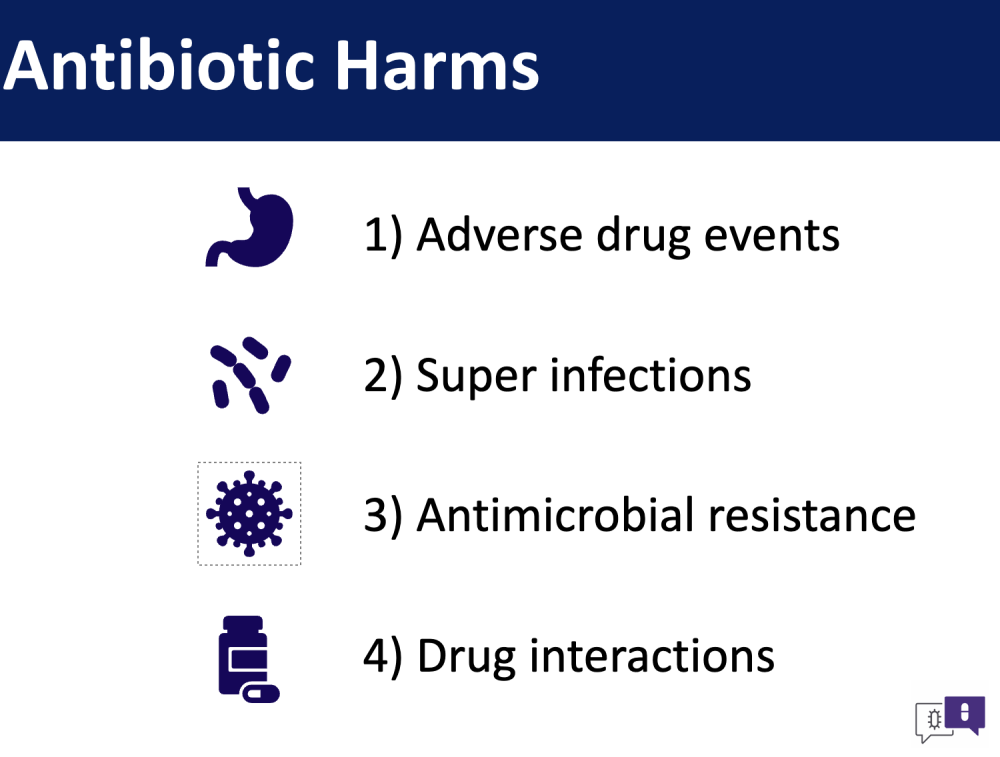 Antibiotic Harms

1) Adverse drug events

2) Super infections

3) Antimicrobial resistance

4) Drug interactions